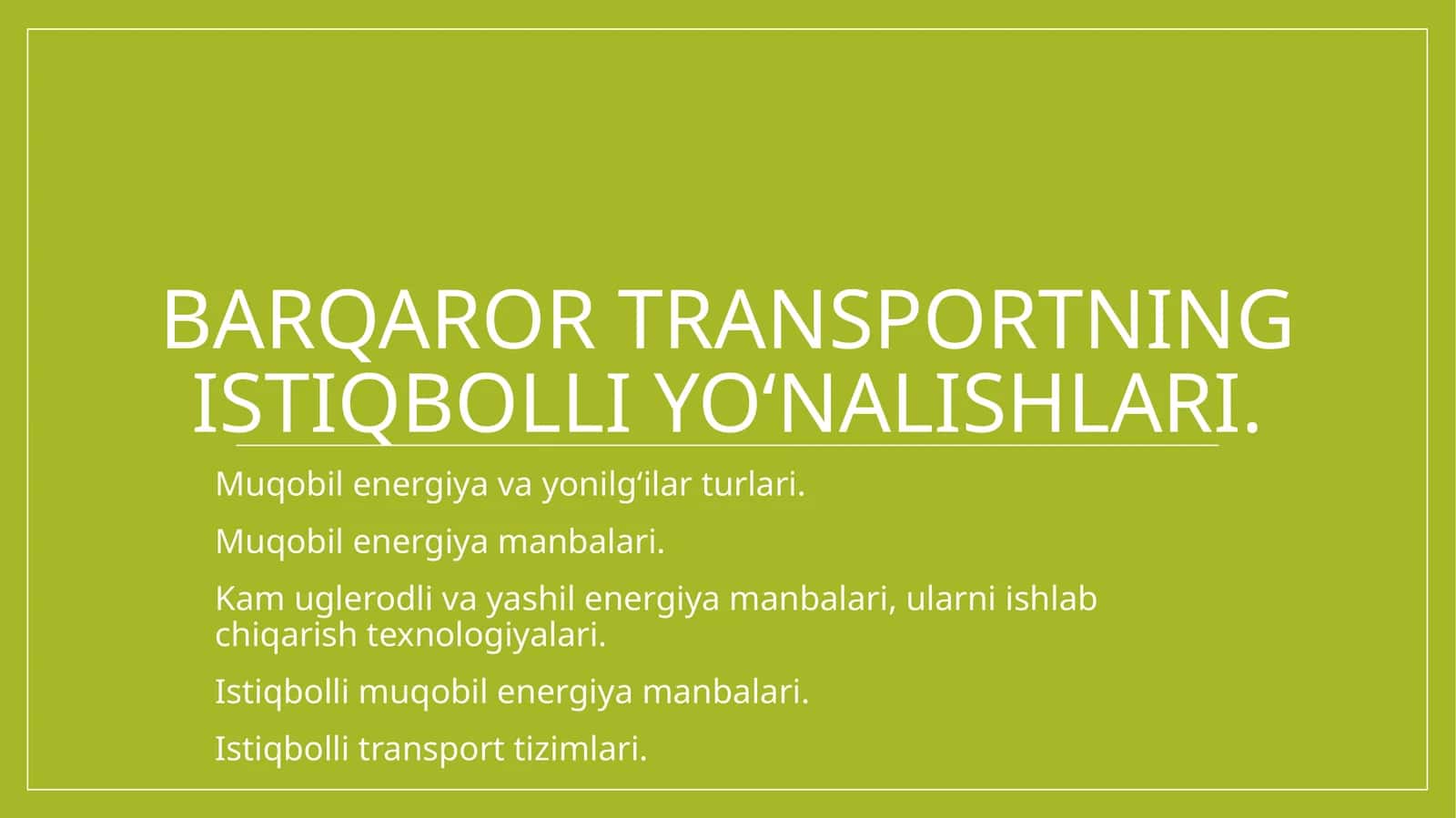 BARQAROR TRANSPORTNING ISTIQBOLLI YO‘NALISHLARI.

Muqobil energiya va yonilg‘ilar turlari.

Muqobil energiya manbalari.

Kam uglerodli va yashil energiya manbalari, ularni ishlab chiqarish texnologiyalari.

Istiqbolli muqobil energiya manbalari.

Istiqbolli transport tizimlari.